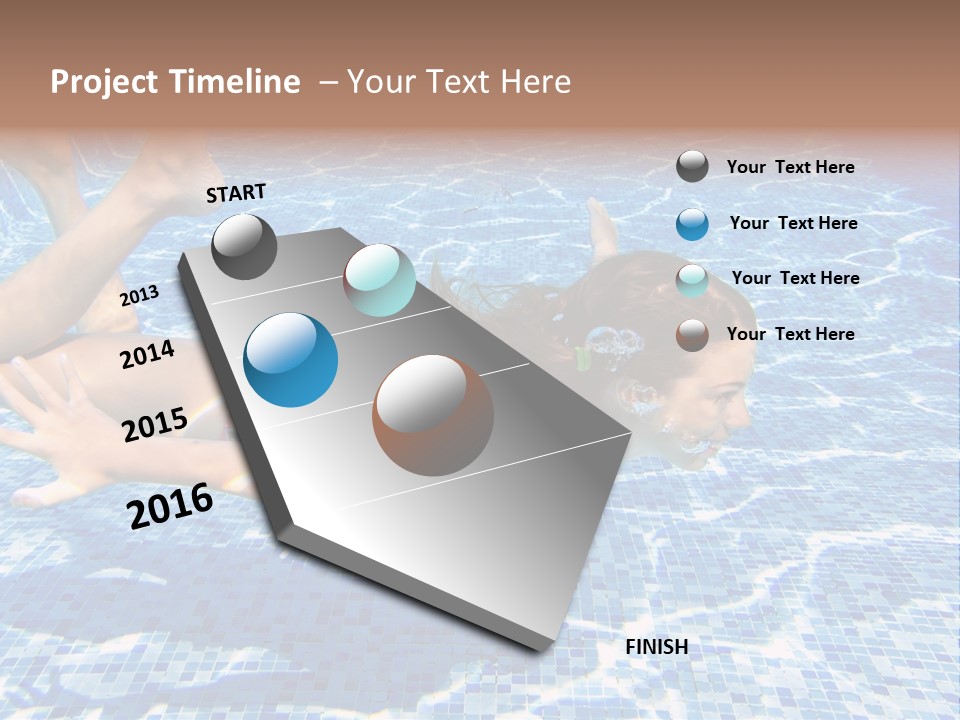 Project Timeline – Your Text Here

START

2013

2014

2015

2016

FINISH

Your Text Here

Your Text Here

Your Text Here

Your Text Here